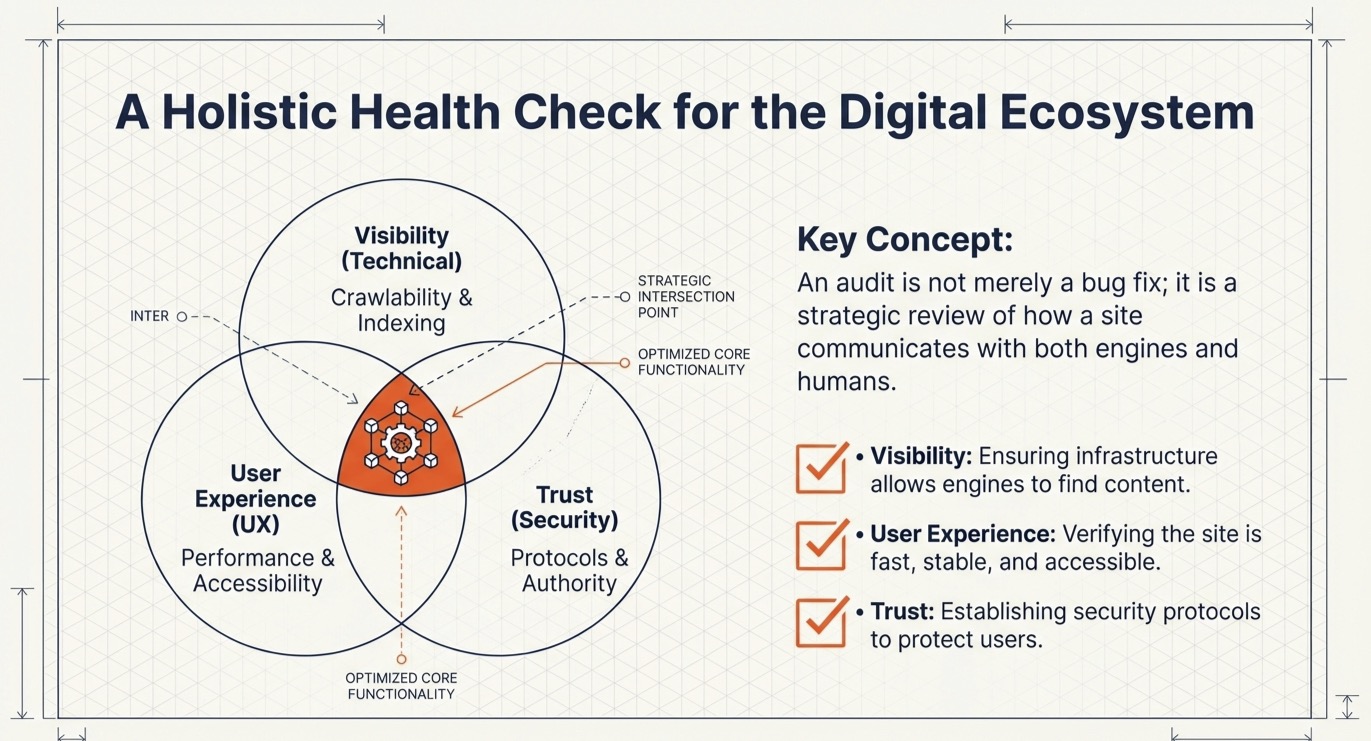 A Holistic Health Check for the Digital Ecosystem

Visibility (Technical)
Crawlability & Indexing

INTER

STRATEGIC INTERSECTION POINT

OPTIMIZED CORE FUNCTIONALITY

User Experience (UX)
Performance & Accessibility

Trust (Security)
Protocols & Authority

OPTIMIZED CORE FUNCTIONALITY

Key Concept:
An audit is not merely a bug fix; it is a strategic review of how a site communicates with both engines and humans.

• Visibility: Ensuring infrastructure allows engines to find content.

• User Experience: Verifying the site is fast, stable, and accessible.

• Trust: Establishing security protocols to protect users.